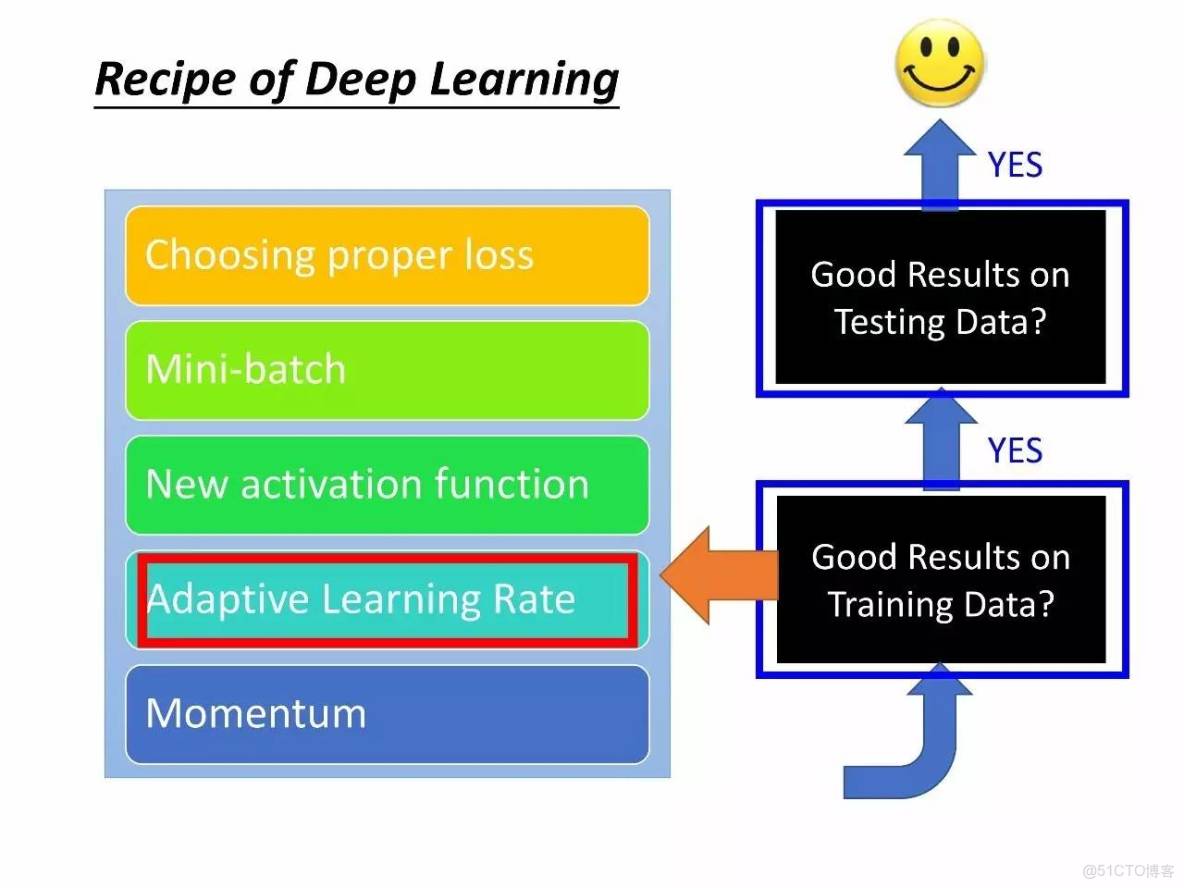 Recipe of Deep Learning

Choosing proper loss

Mini-batch

New activation function

Adaptive Learning Rate

Momentum

YES

Good Results on Testing Data?

YES

Good Results on Training Data?

@51CTO博客